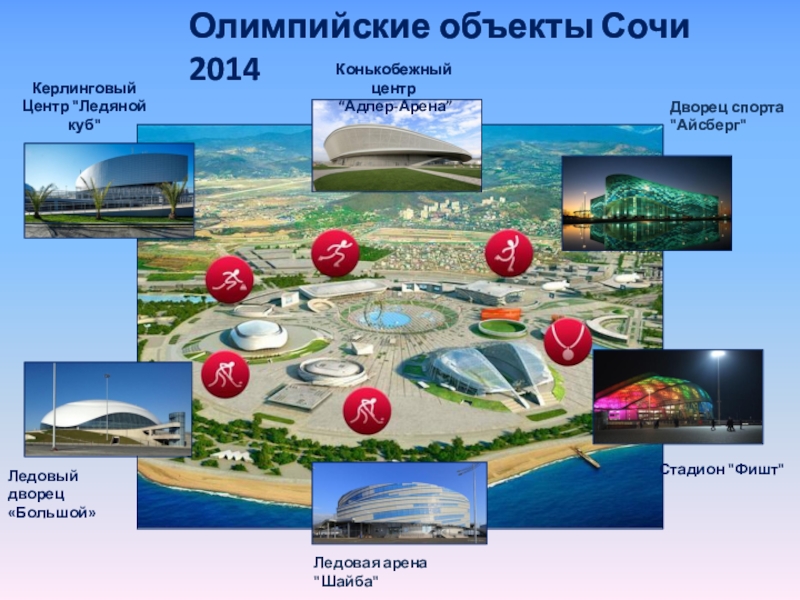 Олимпийские объекты Сочи 2014

Керлинговый Центр "Ледяной куб"

Конькобежный центр "Адлер-Арена"

Дворец спорта "Айсберг"

Ледовый дворец «Большой»

Стадион "Фишт"

Ледовая арена "Шайба"